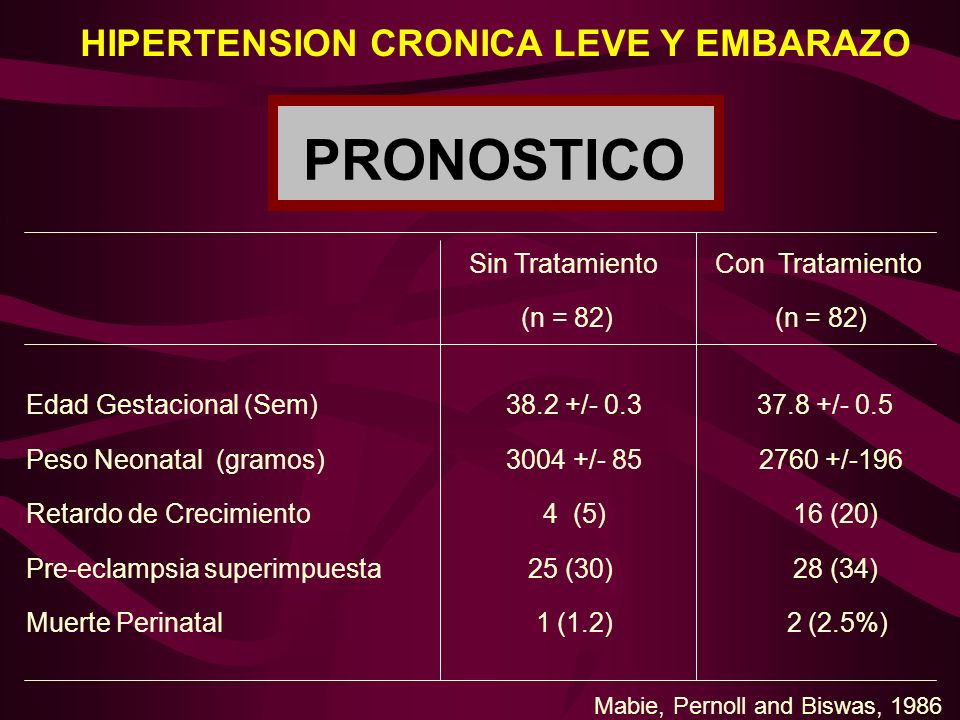 HIPERTENSION CRONICA LEVE Y EMBARAZO

PRONOSTICO

| | Sin Tratamiento (n = 82) | Con Tratamiento (n = 82) |
|---|---|---|
| Edad Gestacional (Sem) | 38.2 +/- 0.3 | 37.8 +/- 0.5 |
| Peso Neonatal (gramos) | 3004 +/- 85 | 2760 +/-196 |
| Retardo de Crecimiento | 4 (5) | 16 (20) |
| Pre-eclampsia superimpuesta | 25 (30) | 28 (34) |
| Muerte Perinatal | 1 (1.2) | 2 (2.5%) |

Mabie, Pernoll and Biswas, 1986